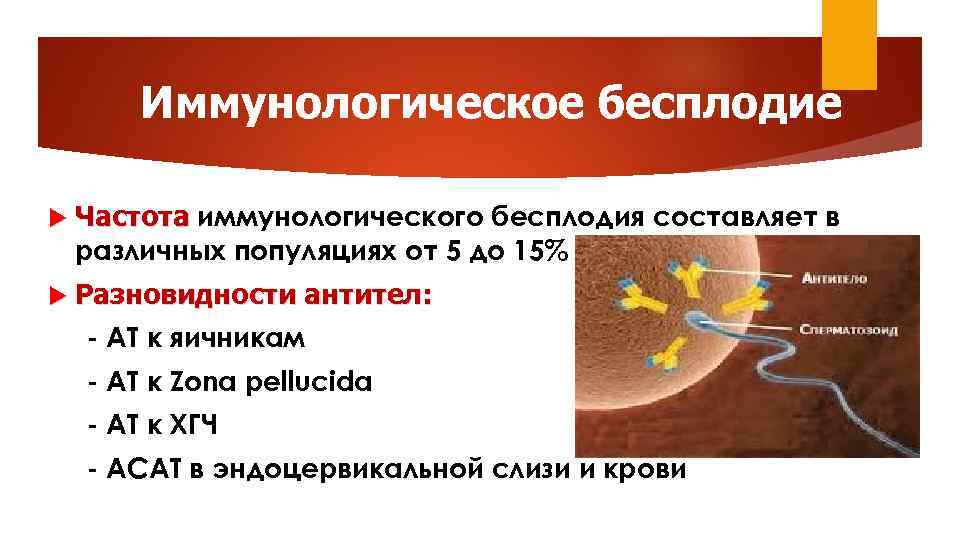 Иммунологическое бесплодие

Частота иммунологического бесплодия составляет в различных популяциях от 5 до 15%

Разновидности антител:

- АТ к яичникам

- АТ к Zona pellucida

- АТ к ХГЧ

- АСАТ в эндоцервикальной слизи и крови

Антитело

Сперматозоид